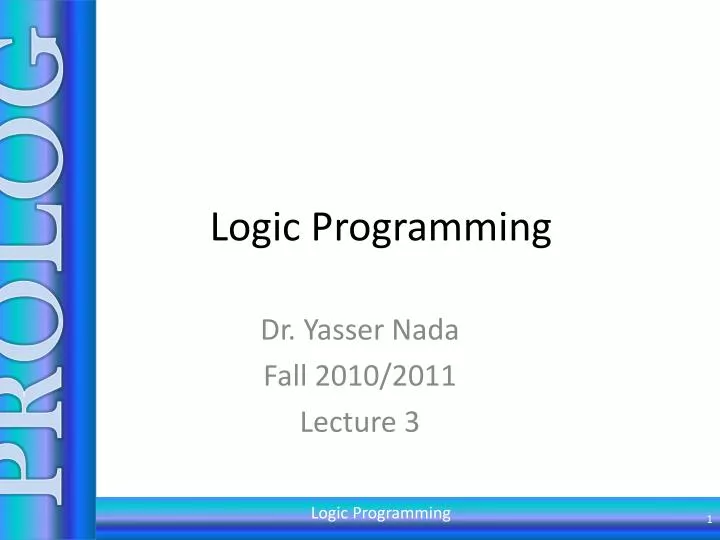 PROLOG

Logic Programming

Dr. Yasser Nada
Fall 2010/2011
Lecture 3

Logic Programming

1